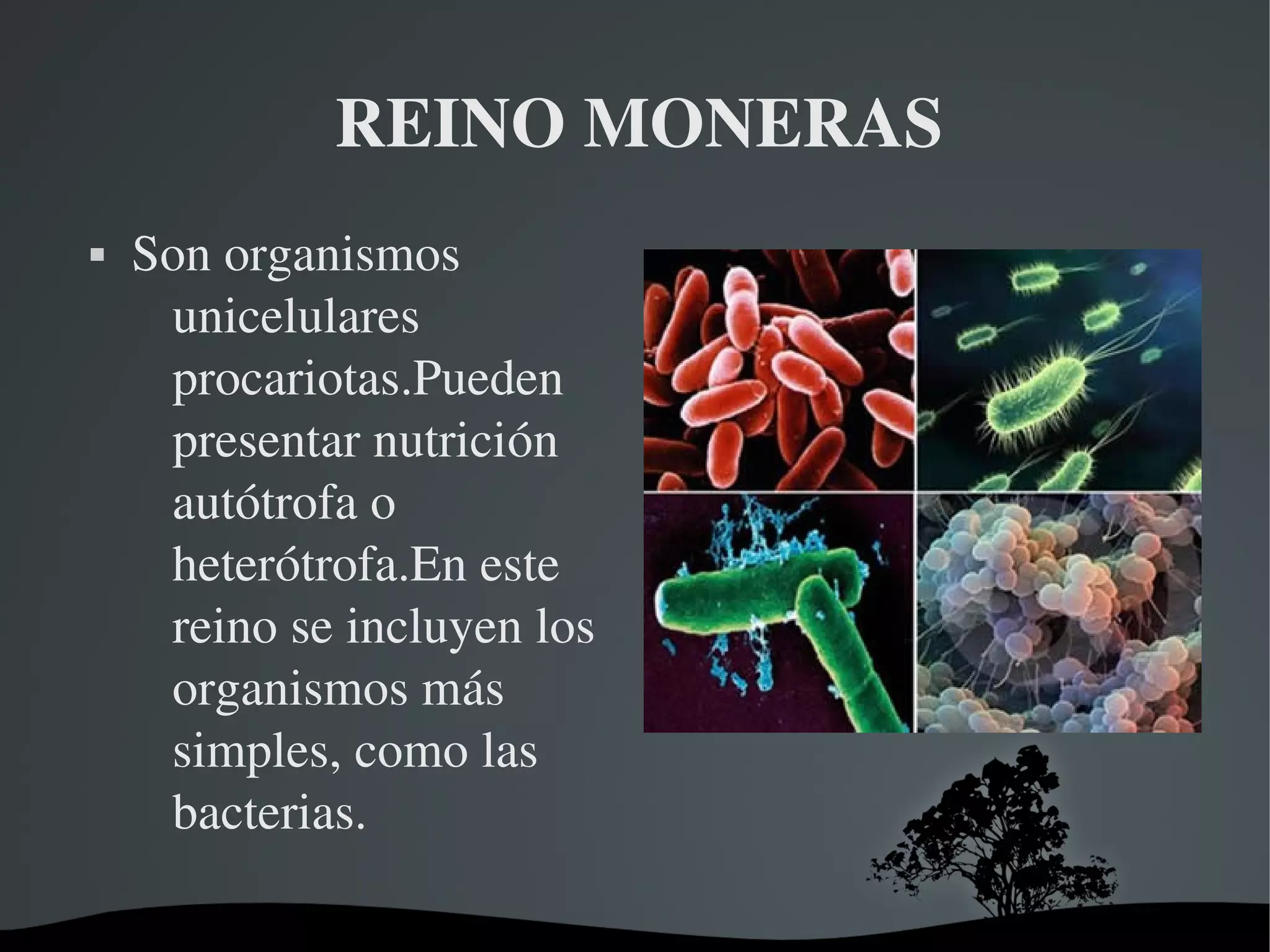 REINO MONERAS

▪ Son organismos unicelulares procariotas.Pueden presentar nutrición autótrofa o heterótrofa.En este reino se incluyen los organismos más simples, como las bacterias.